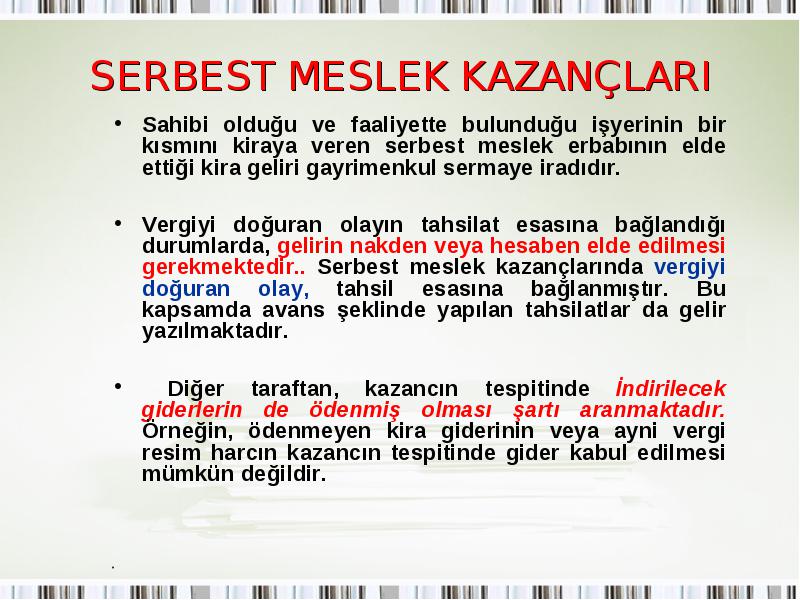 SERBEST MESLEK KAZANÇLARI

• Sahibi olduğu ve faaliyette bulunduğu işyerinin bir kısmını kiraya veren serbest meslek erbabının elde ettiği kira geliri gayrimenkul sermaye iradıdır.

• Vergiyi doğuran olayın tahsilat esasına bağlandığı durumlarda, gelirin nakden veya hesaben elde edilmesi gerekmektedir.. Serbest meslek kazançlarında vergiyi doğuran olay, tahsil esasına bağlanmıştır. Bu kapsamda avans şeklinde yapılan tahsilatlar da gelir yazılmaktadır.

• Diğer taraftan, kazancın tespitinde İndirilecek giderlerin de ödenmiş olması şartı aranmaktadır. Örneğin, ödenmeyen kira giderinin veya ayni vergi resim harcın kazancın tespitinde gider kabul edilmesi mümkün değildir.

.